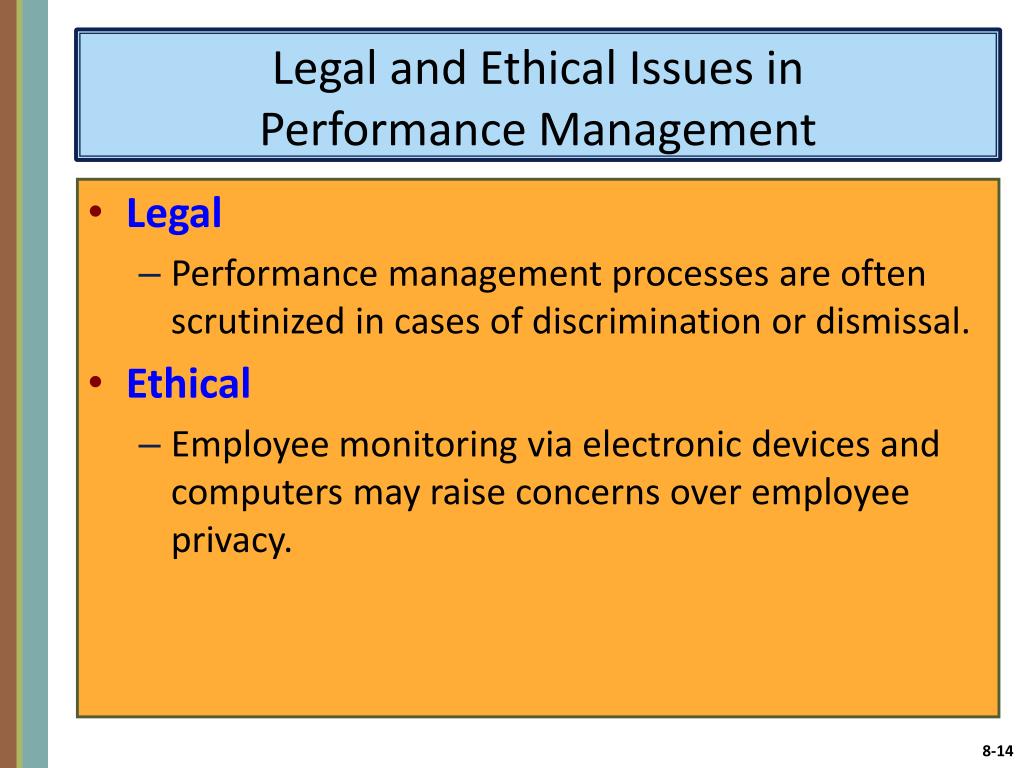 Legal and Ethical Issues in Performance Management

• Legal
 – Performance management processes are often scrutinized in cases of discrimination or dismissal.
• Ethical
 – Employee monitoring via electronic devices and computers may raise concerns over employee privacy.

8-14